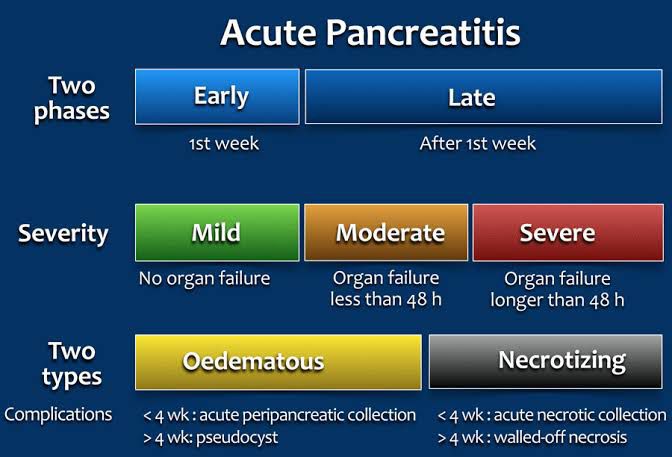 Acute Pancreatitis

Two phases

Early

1st week

Late

After 1st week

Severity

Mild

No organ failure

Moderate

Organ failure less than 48 h

Severe

Organ failure longer than 48 h

Two types

Oedematous

Necrotizing

Complications

< 4 wk : acute peripancreatic collection
> 4 wk: pseudocyst

< 4 wk : acute necrotic collection
> 4 wk : walled-off necrosis